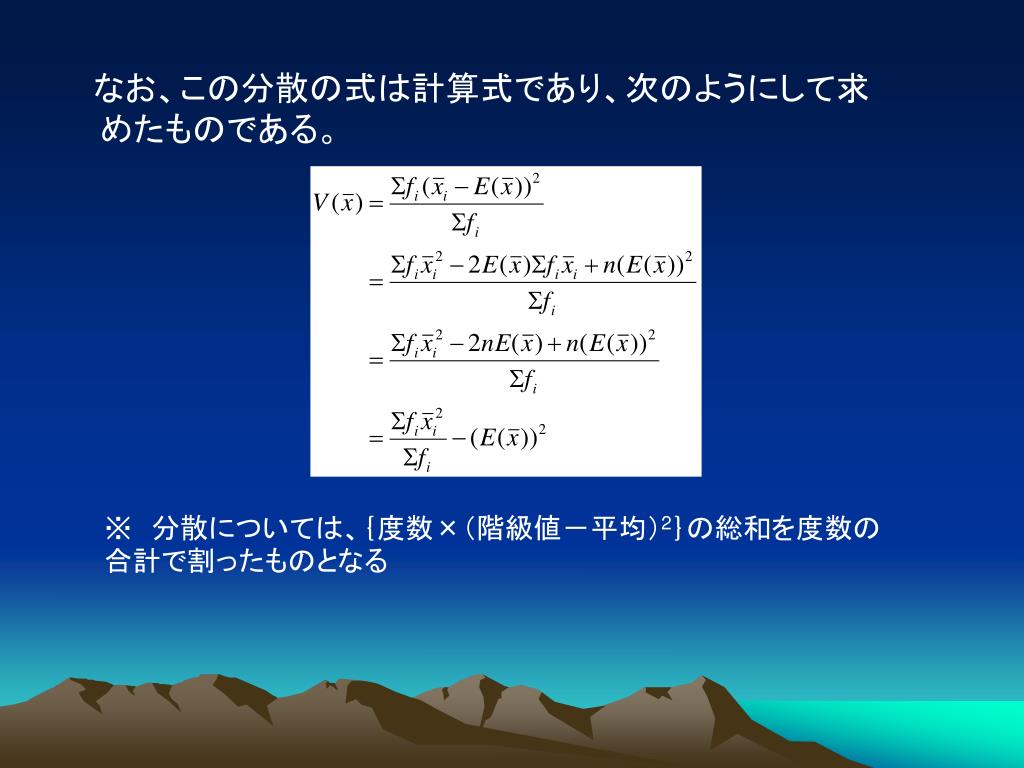 なお、この分散の式は計算式であり、次のようにして求めたものである。

$V(\bar{x}) = \frac{\Sigma f_i(\bar{x}_i - E(\bar{x}))^2}{\Sigma f_i}$

$= \frac{\Sigma f_i \bar{x}_i^2 - 2E(\bar{x})\Sigma f_i \bar{x}_i + n(E(\bar{x}))^2}{\Sigma f_i}$

$= \frac{\Sigma f_i \bar{x}_i^2 - 2nE(\bar{x}) + n(E(\bar{x}))^2}{\Sigma f_i}$

$= \frac{\Sigma f_i \bar{x}_i^2}{\Sigma f_i} - (E(\bar{x}))^2$

※　分散については、{度数×(階級値－平均)$^2$}の総和を度数の合計で割ったものとなる